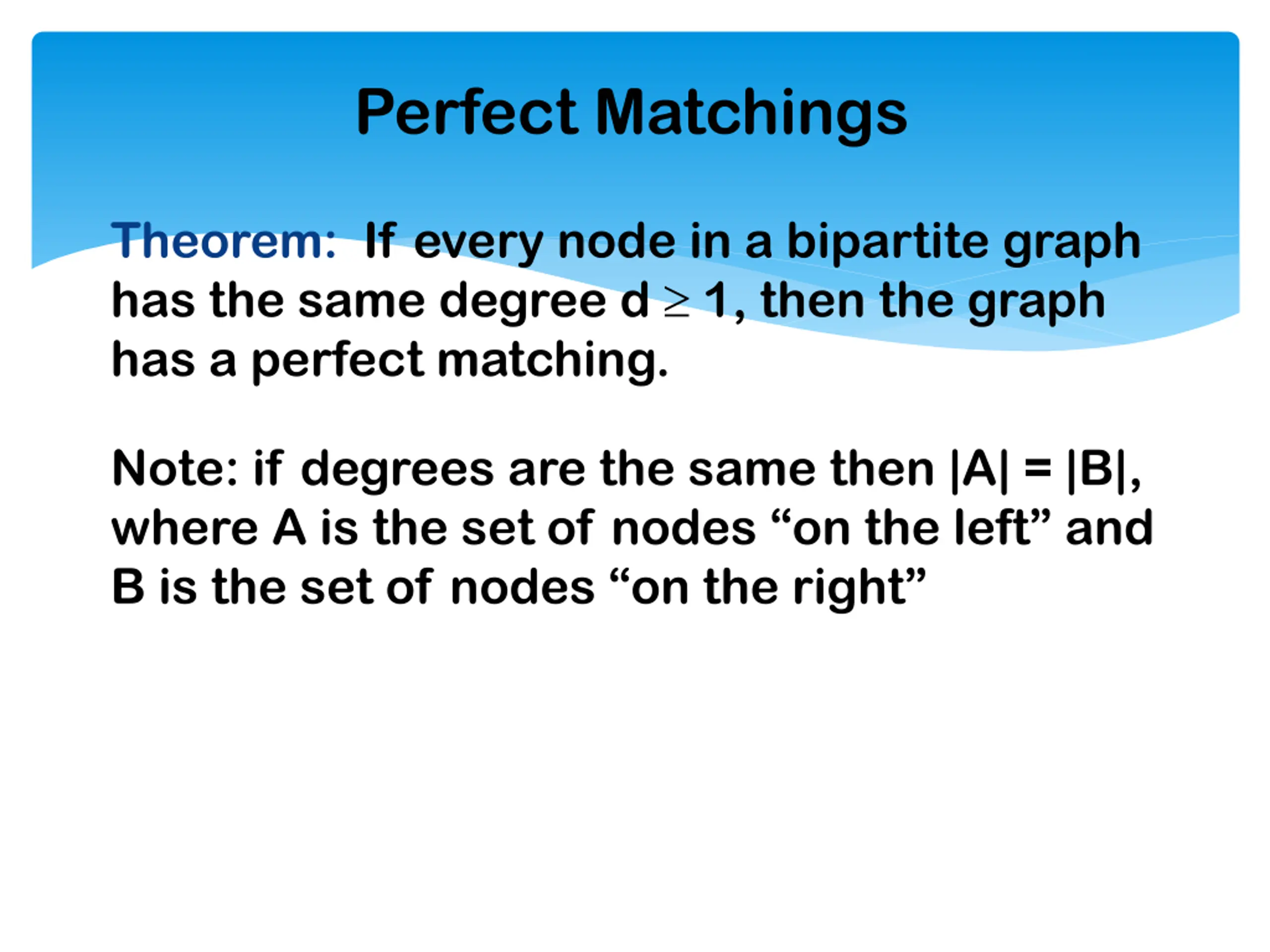 Perfect Matchings

Theorem: If every node in a bipartite graph has the same degree $d \geq 1$, then the graph has a perfect matching.

Note: if degrees are the same then $|A| = |B|$, where A is the set of nodes “on the left” and B is the set of nodes “on the right”